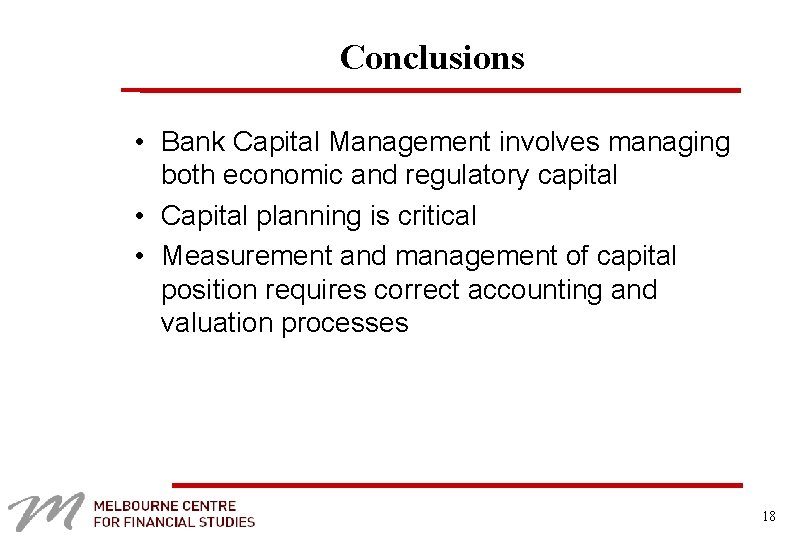 Conclusions

• Bank Capital Management involves managing both economic and regulatory capital
• Capital planning is critical
• Measurement and management of capital position requires correct accounting and valuation processes

MELBOURNE CENTRE FOR FINANCIAL STUDIES

18